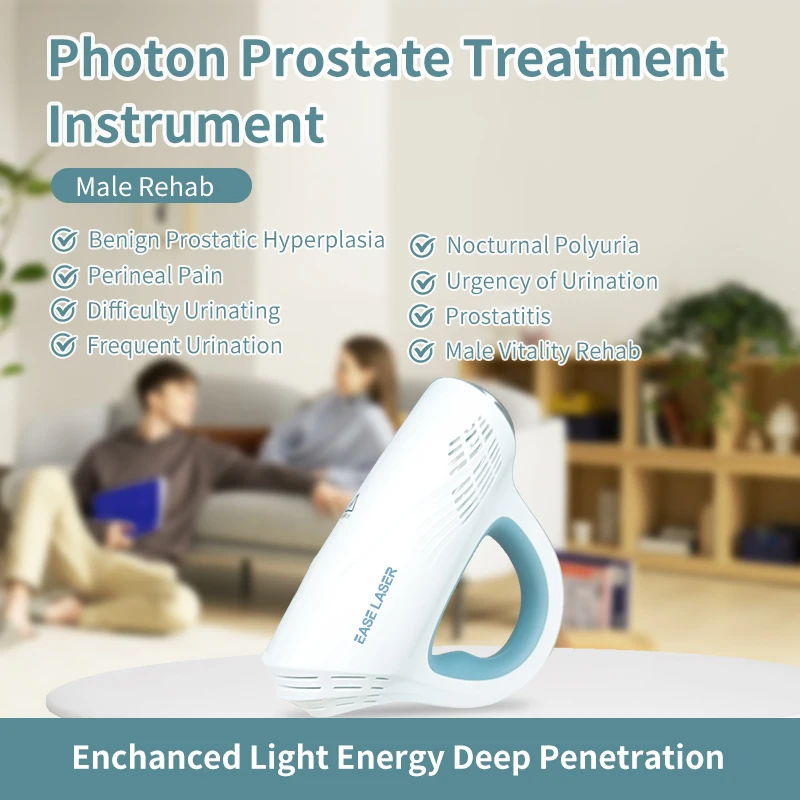 Photon Prostate Treatment Instrument

Male Rehab

Benign Prostatic Hyperplasia
Perineal Pain
Difficulty Urinating
Frequent Urination

Nocturnal Polyuria
Urgency of Urination
Prostatitis
Male Vitality Rehab

EASE LASER

Enchanced Light Energy Deep Penetration